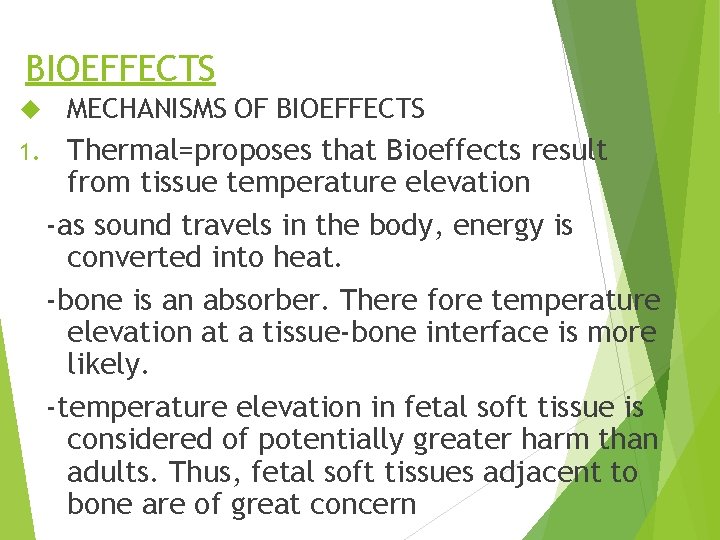 BIOEFFECTS

MECHANISMS OF BIOEFFECTS

1. Thermal=proposes that Bioeffects result from tissue temperature elevation

-as sound travels in the body, energy is converted into heat.

-bone is an absorber. There fore temperature elevation at a tissue-bone interface is more likely.

-temperature elevation in fetal soft tissue is considered of potentially greater harm than adults. Thus, fetal soft tissues adjacent to bone are of great concern